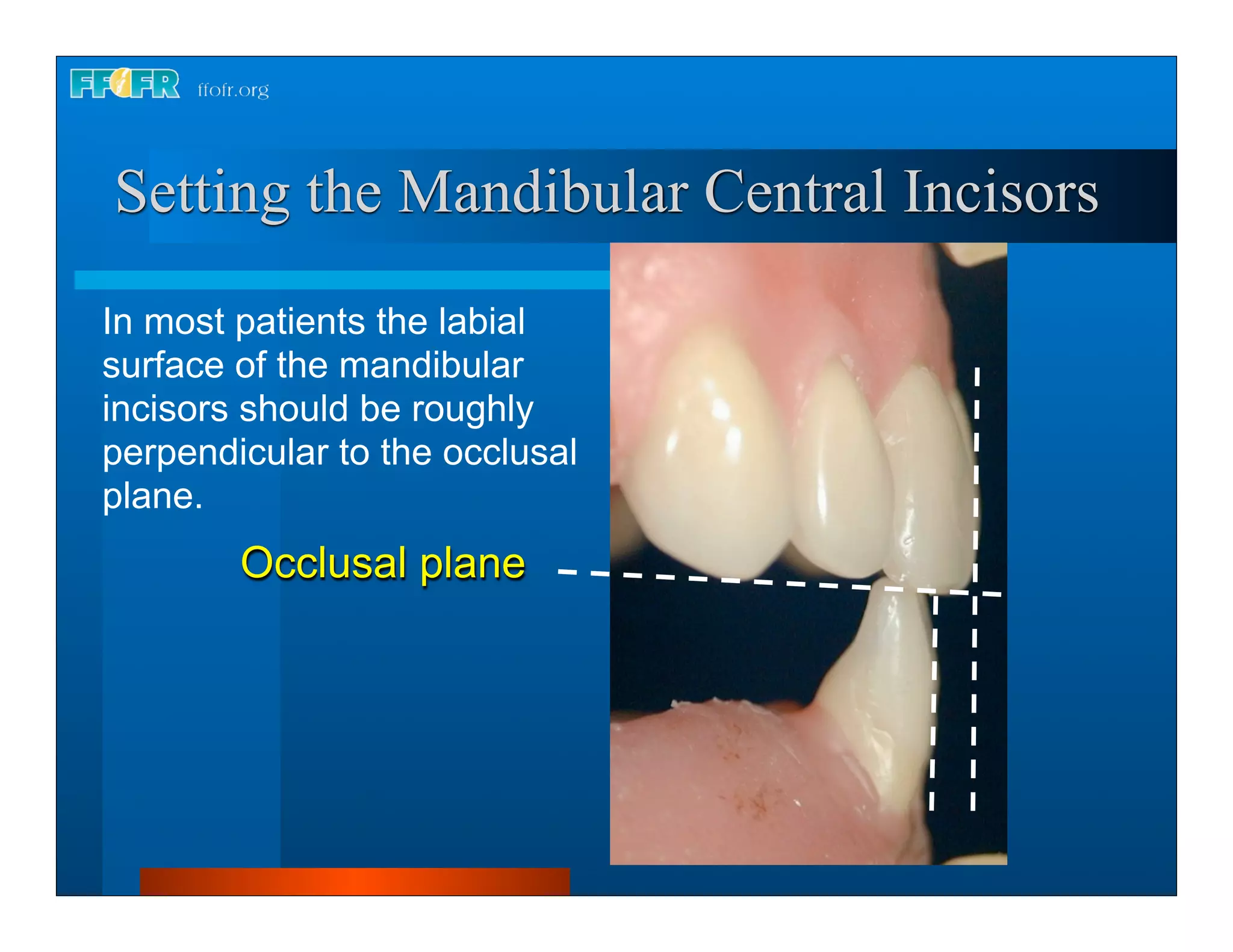 FFOFR ffofr.org

Setting the Mandibular Central Incisors

In most patients the labial surface of the mandibular incisors should be roughly perpendicular to the occlusal plane.

Occlusal plane